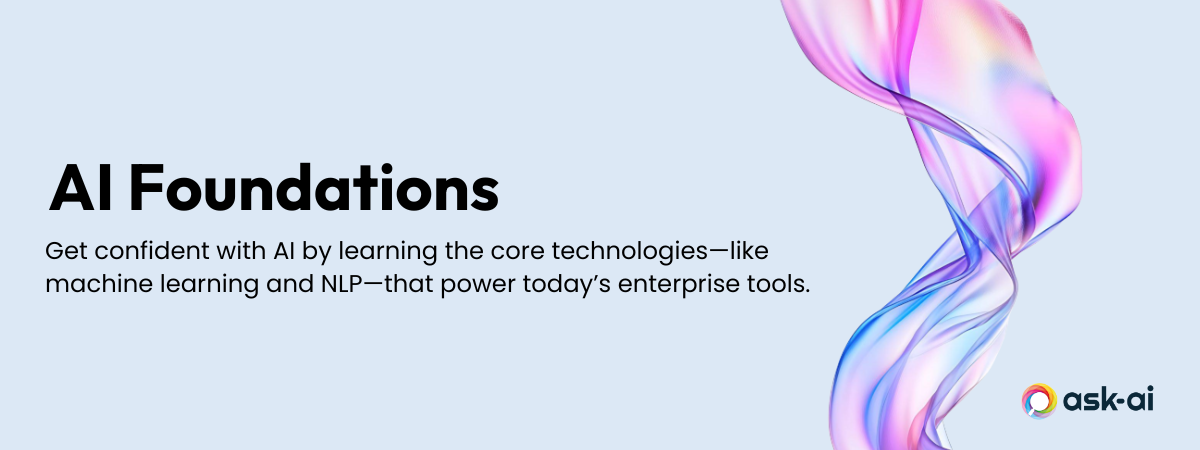 AI Foundations

Get confident with AI by learning the core technologies—like machine learning and NLP—that power today's enterprise tools.

ask·ai